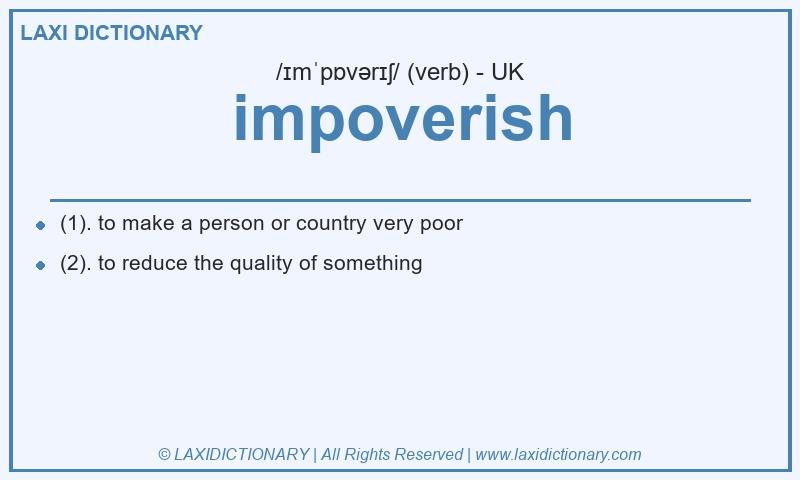 LAXI DICTIONARY

/ɪmˈpɒvərɪʃ/ (verb) - UK

impoverish

- (1). to make a person or country very poor
- (2). to reduce the quality of something

© LAXIDICTIONARY | All Rights Reserved | www.laxidictionary.com